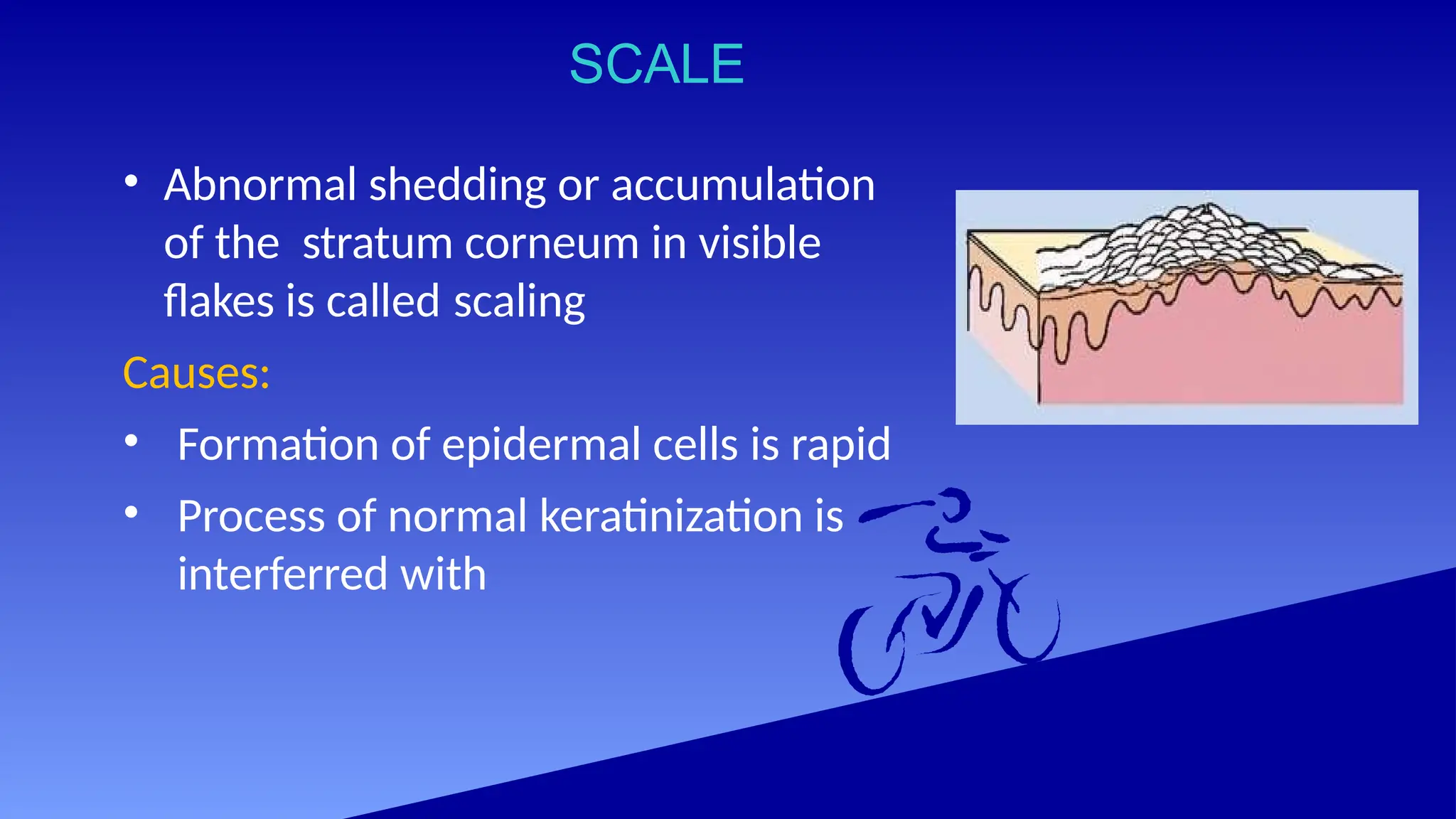 SCALE

• Abnormal shedding or accumulation of the stratum corneum in visible flakes is called scaling

Causes:

• Formation of epidermal cells is rapid

• Process of normal keratinization is interferred with